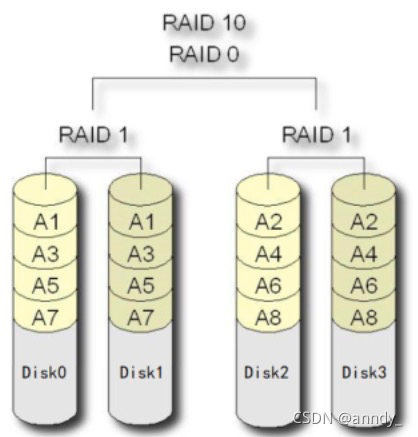 RAID 10
RAID 0

RAID 1

RAID 1

A1
A3
A5
A7
Disk0

A1
A3
A5
A7
Disk1

A2
A4
A6
A8
Disk2

A2
A4
A6
A8
Disk3

CSDN @anndy_